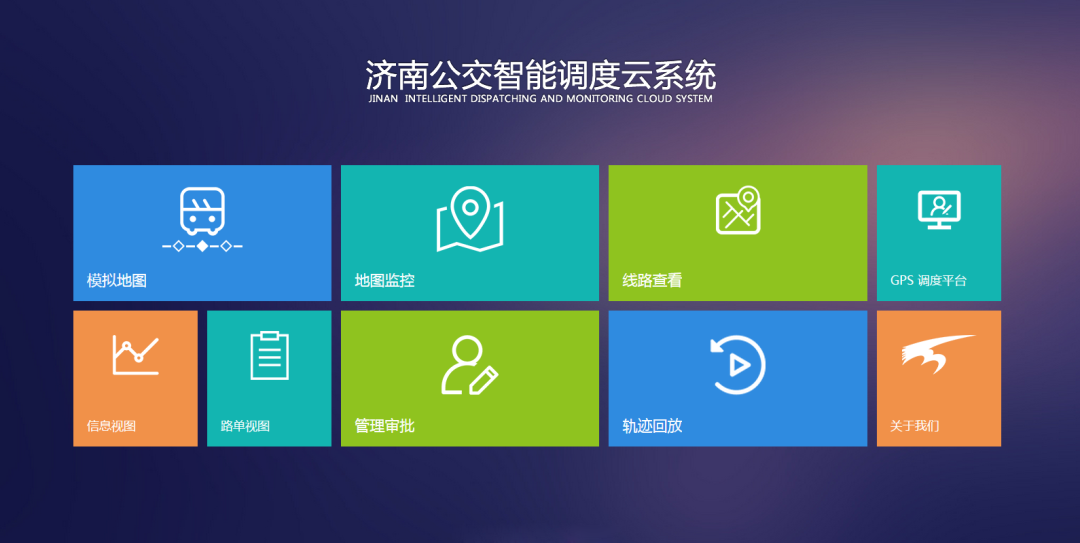 济南公交智能调度云系统
JINAN INTELLIGENT DISPATCHING AND MONITORING CLOUD SYSTEM

模拟地图

地图监控

线路查看

GPS 调度平台

信息视图

路单视图

管理审批

轨迹回放

关于我们